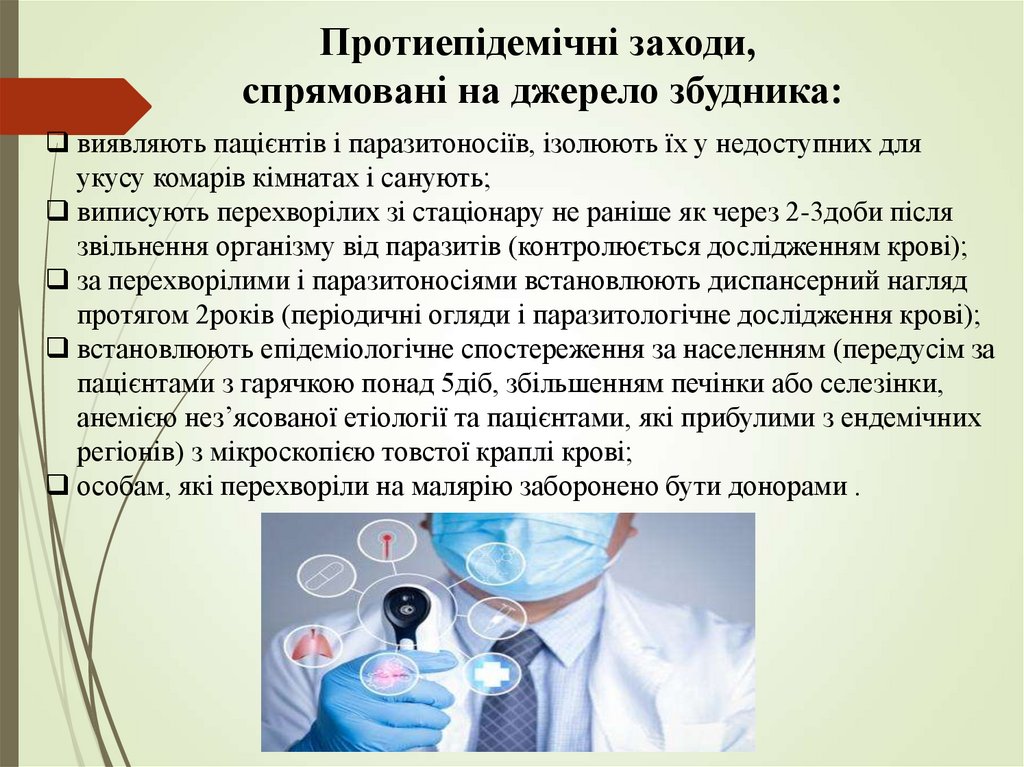 Протиепідемічні заходи, спрямовані на джерело збудника:

❑ виявляють пацієнтів і паразитоносіїв, ізолюють їх у недоступних для укусу комарів кімнатах і санують;
❑ виписують перехворілих зі стаціонару не раніше як через 2-3доби після звільнення організму від паразитів (контролюється дослідженням крові);
❑ за перехворілими і паразитоносіями встановлюють диспансерний нагляд протягом 2років (періодичні огляди і паразитологічне дослідження крові);
❑ встановлюють епідеміологічне спостереження за населенням (передусім за пацієнтами з гарячкою понад 5діб, збільшенням печінки або селезінки, анемією нез’ясованої етіології та пацієнтами, які прибулими з ендемічних регіонів) з мікроскопією товстої краплі крові;
❑ особам, які перехворіли на малярію заборонено бути донорами .